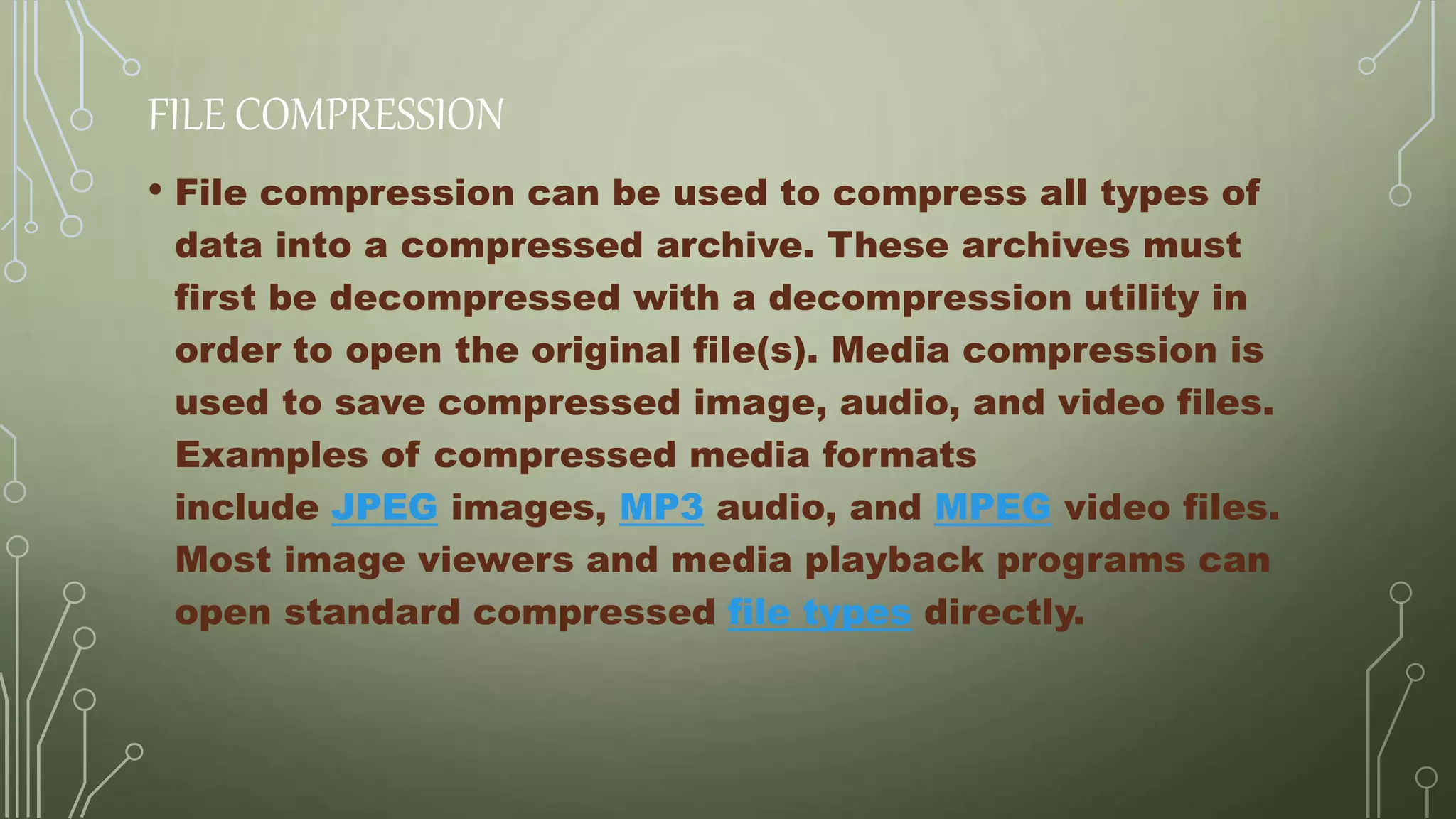 FILE COMPRESSION

• File compression can be used to compress all types of data into a compressed archive. These archives must first be decompressed with a decompression utility in order to open the original file(s). Media compression is used to save compressed image, audio, and video files. Examples of compressed media formats include JPEG images, MP3 audio, and MPEG video files. Most image viewers and media playback programs can open standard compressed file types directly.